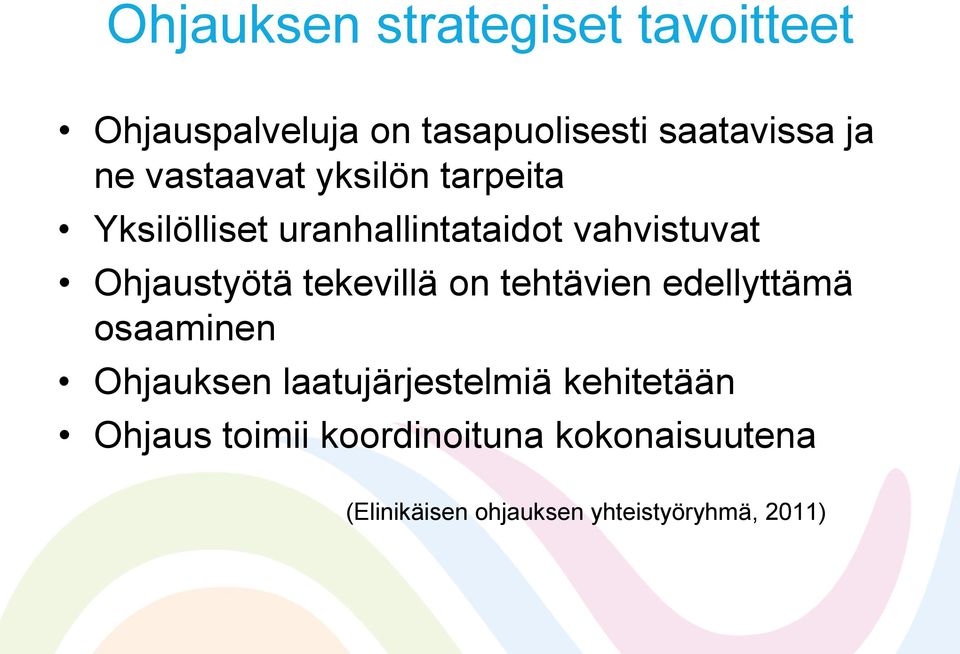 Ohjauksen strategiset tavoitteet

• Ohjauspalveluja on tasapuolisesti saatavissa ja ne vastaavat yksilön tarpeita
• Yksilölliset uranhallintataidot vahvistuvat
• Ohjaustyötä tekevillä on tehtävien edellyttämä osaaminen
• Ohjauksen laatujärjestelmiä kehitetään
• Ohjaus toimii koordinoituna kokonaisuutena

(Elinikäisen ohjauksen yhteistyöryhmä, 2011)